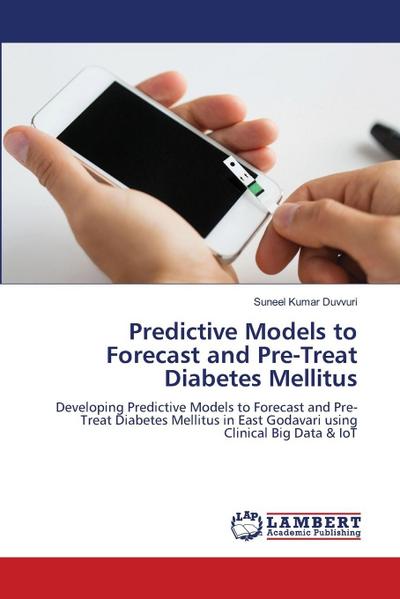 Suneel Kumar Duvvuri

Predictive Models to Forecast and Pre-Treat Diabetes Mellitus

Developing Predictive Models to Forecast and Pre-Treat Diabetes Mellitus in East Godavari using Clinical Big Data & IoT

LAP LAMBERT Academic Publishing